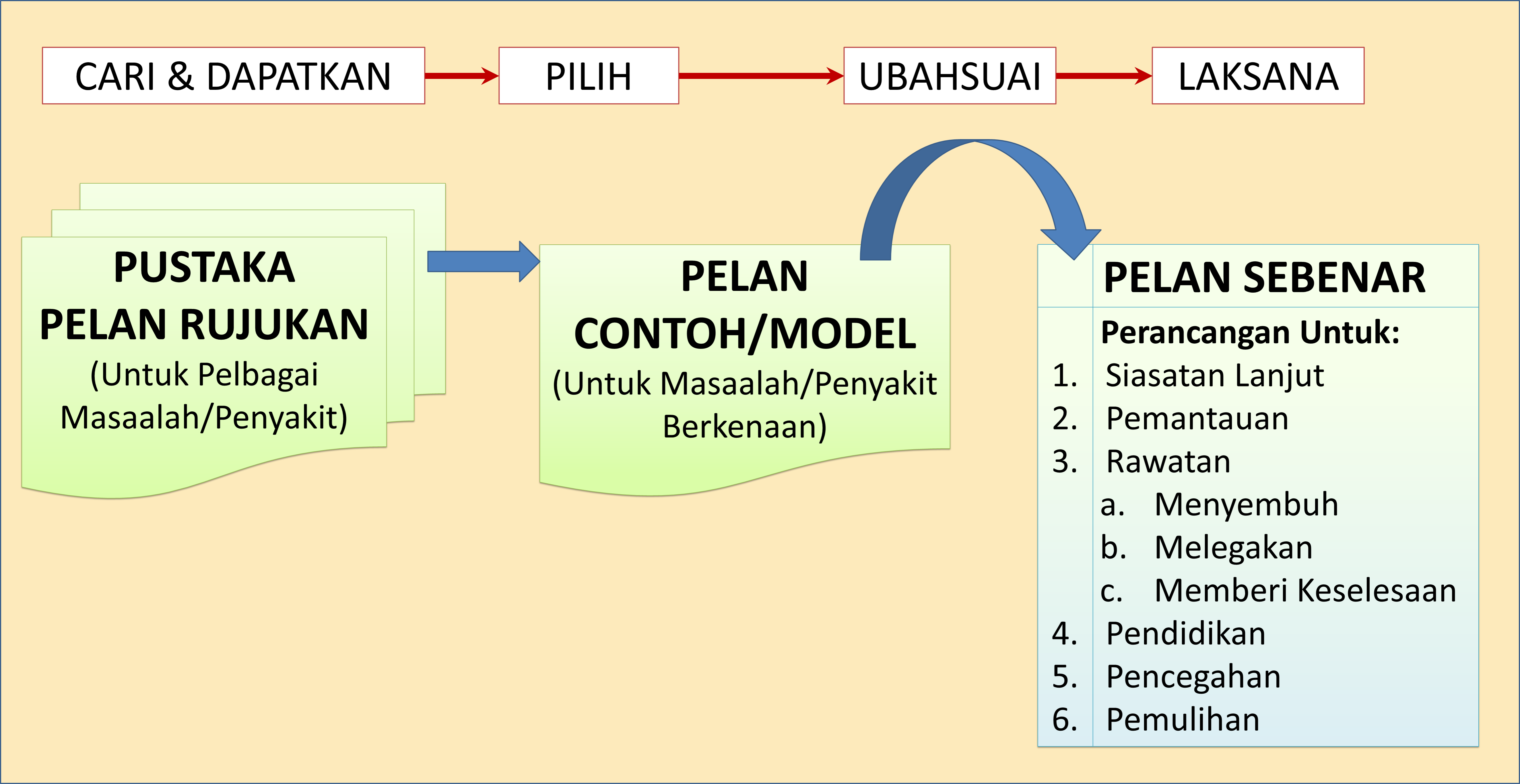 CARI & DAPATKAN

PILIH

UBAHSUAI

LAKSANA

PUSTAKA
PELAN RUJUKAN
(Untuk Pelbagai Masaalah/Penyakit)

PELAN
CONTOH/MODEL
(Untuk Masaalah/Penyakit Berkenaan)

PELAN SEBENAR

Perancangan Untuk:
1. Siasatan Lanjut
2. Pemantauan
3. Rawatan
a. Menyembuh
b. Melegakan
c. Memberi Keselesaan
4. Pendidikan
5. Pencegahan
6. Pemulihan